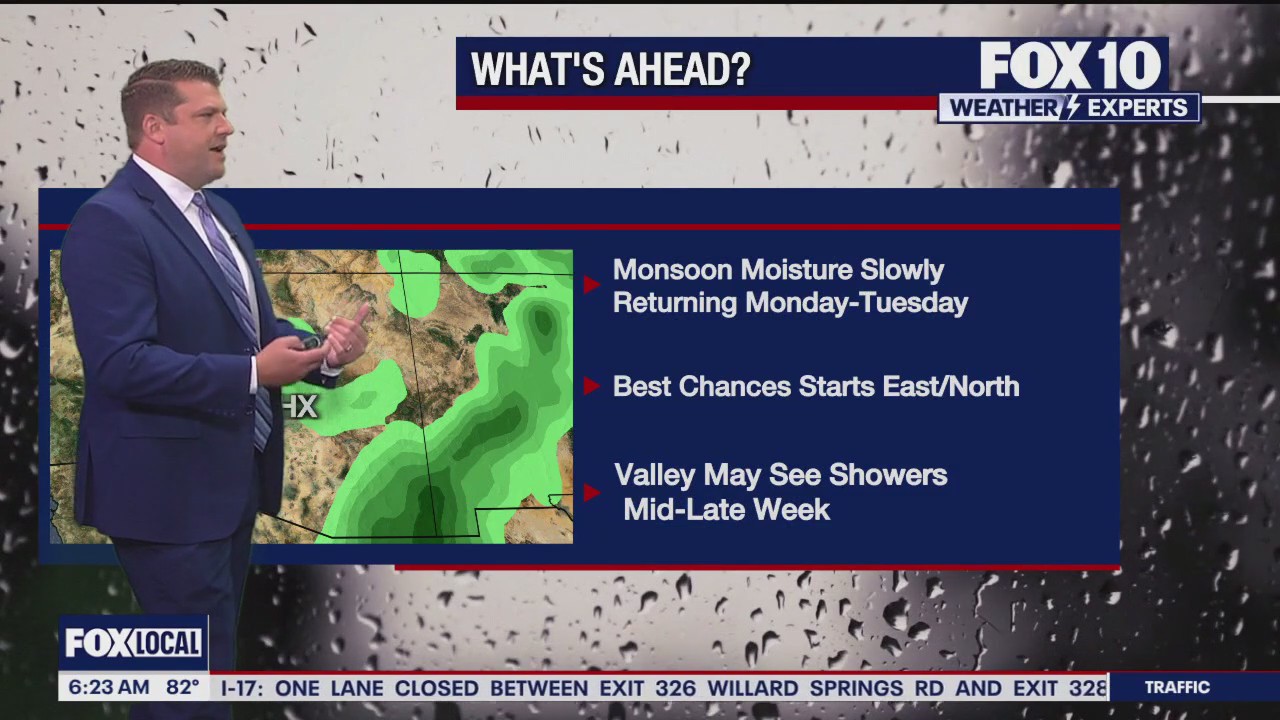 WHAT'S AHEAD?

FOX 10
WEATHER EXPERTS

HX

Monsoon Moisture Slowly Returning Monday-Tuesday

Best Chances Starts East/North

Valley May See Showers Mid-Late Week

FOX LOCAL
6:23 AM 82°
I-17: ONE LANE CLOSED BETWEEN EXIT 326 WILLARD SPRINGS RD AND EXIT 328
TRAFFIC